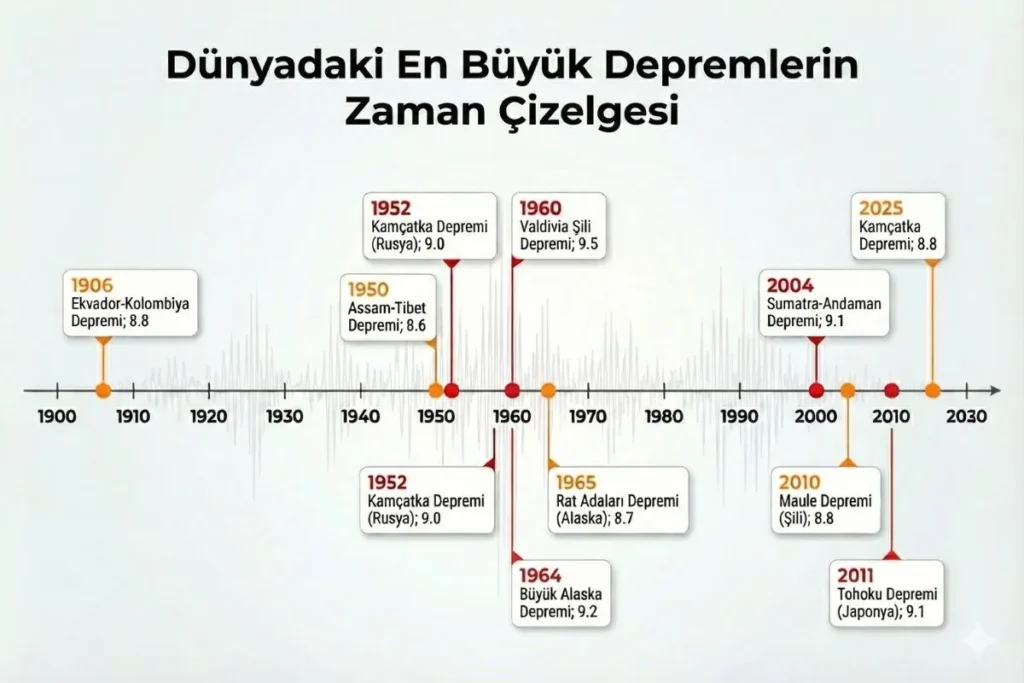 Dünyadaki En Büyük Depremlerin Zaman Çizelgesi

1906
Ekvador-Kolombiya Depremi; 8.8

1950
Assam-Tibet Depremi; 8.6

1952
Kamçatka Depremi (Rusya); 9.0

1960
Valdivia Şili Depremi; 9.5

2004
Sumatra-Andaman Depremi; 9.1

2025
Kamçatka Depremi; 8.8

1900 1910 1920 1930 1940 1950 1960 1970 1980 1990 2000 2010 2030

1952
Kamçatka Depremi (Rusya); 9.0

1965
Rat Adaları Depremi (Alaska); 8.7

1964
Büyük Alaska Depremi; 9.2

2010
Maule Depremi (Şili); 8.8

2011
Tohoku Depremi (Japonya); 9.1